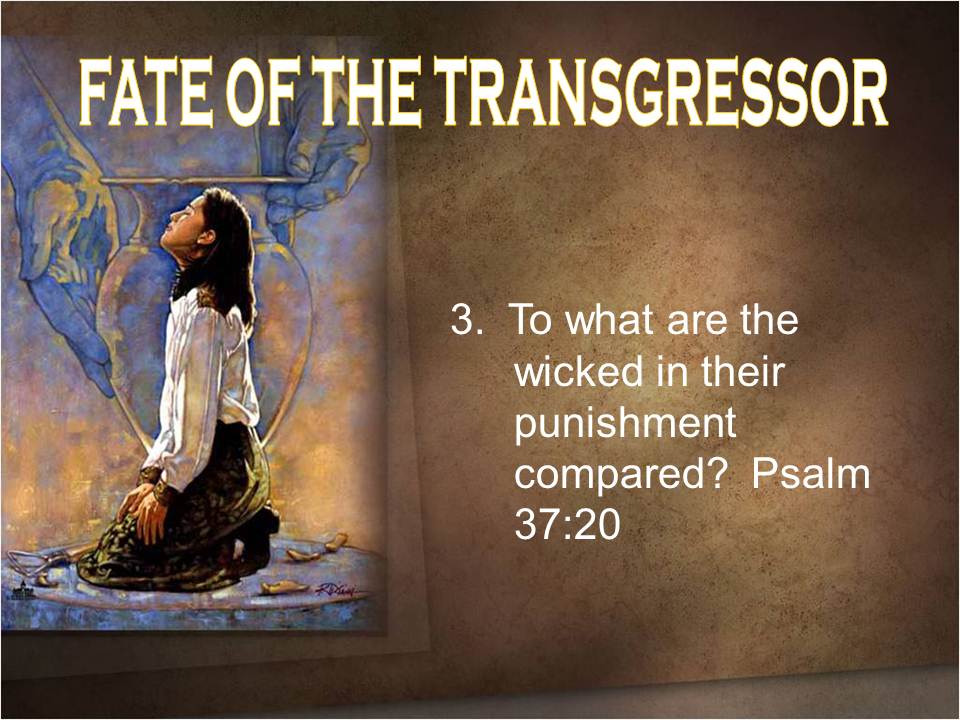 FATE OF THE TRANSGRESSOR

3. To what are the wicked in their punishment compared? Psalm 37:20